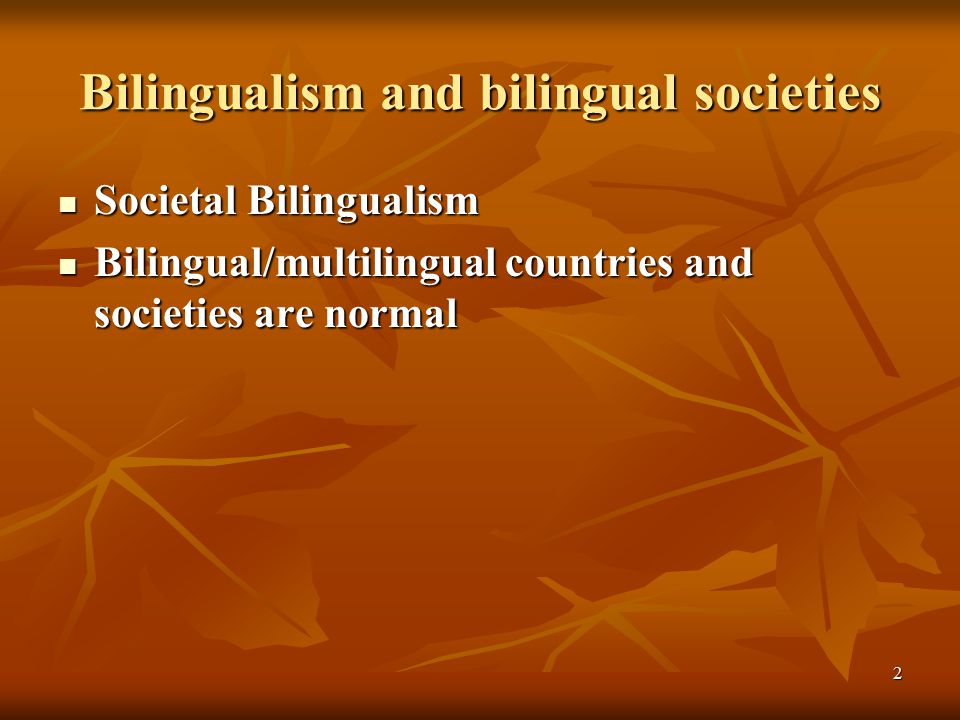 Bilingualism and bilingual societies

- Societal Bilingualism
- Bilingual/multilingual countries and societies are normal

2